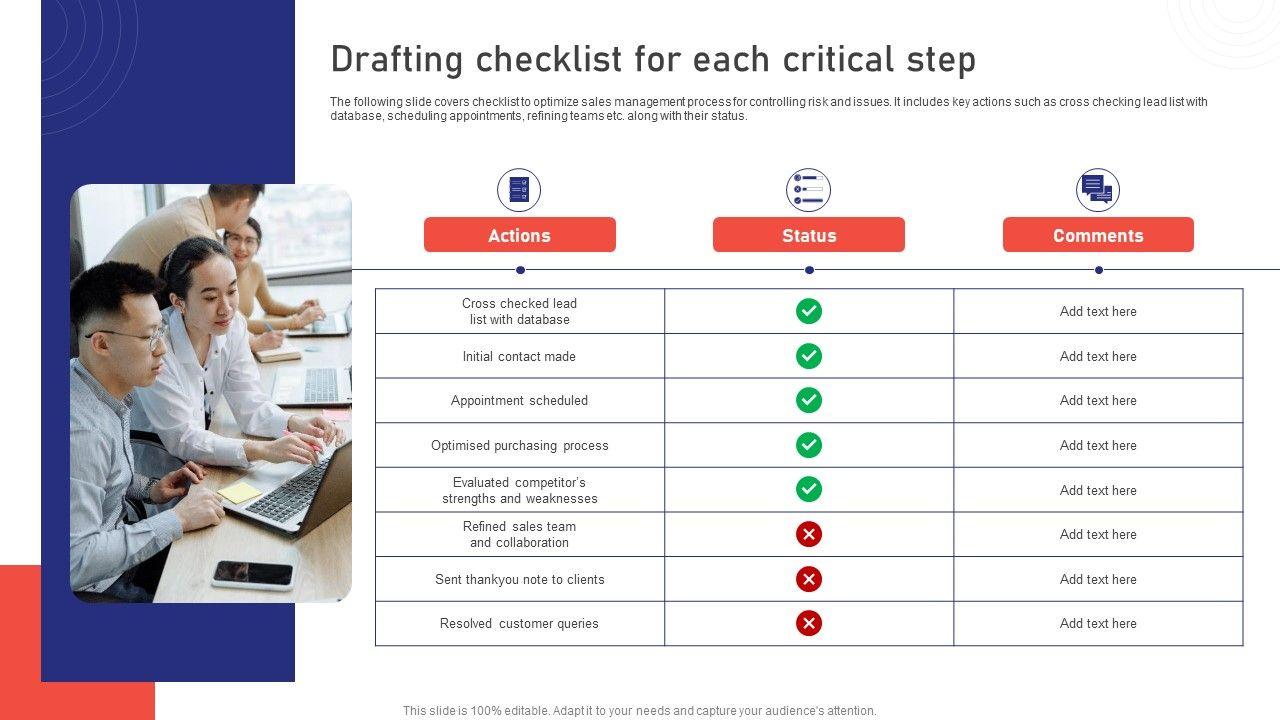 Drafting checklist for each critical step

The following slide covers checklist to optimize sales management process for controlling risk and issues. It includes key actions such as cross checking lead list with database, scheduling appointments, refining teams etc. along with their status.

| Actions | Status | Comments |
|---|---|---|
| Cross checked lead list with database | ✓ | Add text here |
| Initial contact made | ✓ | Add text here |
| Appointment scheduled | ✓ | Add text here |
| Optimised purchasing process | ✓ | Add text here |
| Evaluated competitor's strengths and weaknesses | ✓ | Add text here |
| Refined sales team and collaboration | ✗ | Add text here |
| Sent thankyou note to clients | ✗ | Add text here |
| Resolved customer queries | ✗ | Add text here |

This slide is 100% editable. Adapt it to your needs and capture your audience's attention.